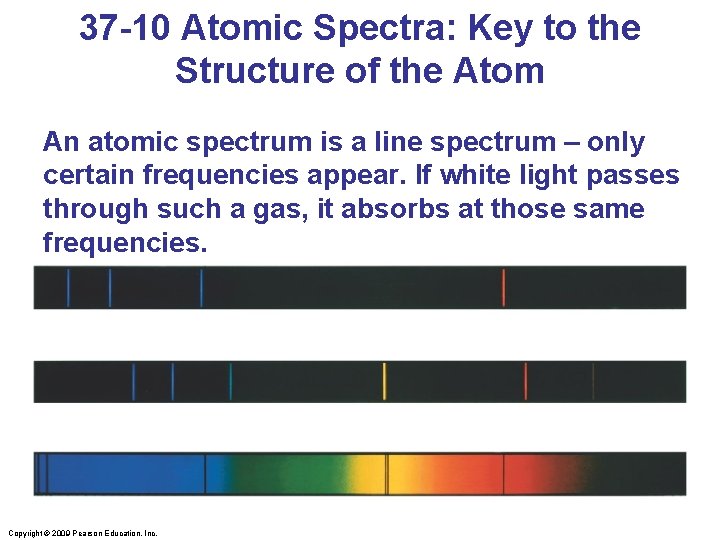 37-10 Atomic Spectra: Key to the Structure of the Atom

An atomic spectrum is a line spectrum – only certain frequencies appear. If white light passes through such a gas, it absorbs at those same frequencies.

Copyright © 2009 Pearson Education, Inc.